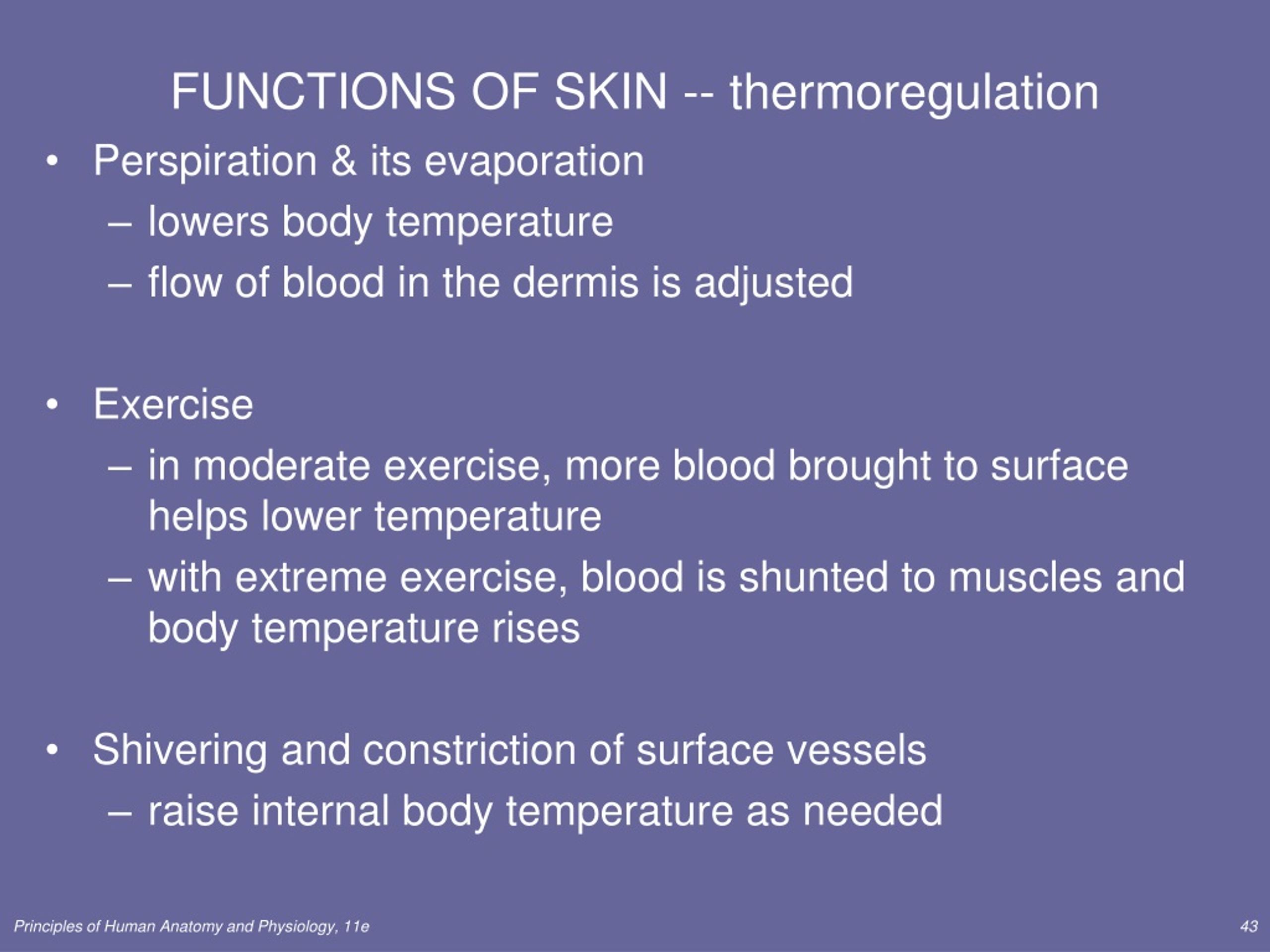 FUNCTIONS OF SKIN -- thermoregulation

• Perspiration & its evaporation
– lowers body temperature
– flow of blood in the dermis is adjusted

• Exercise
– in moderate exercise, more blood brought to surface helps lower temperature
– with extreme exercise, blood is shunted to muscles and body temperature rises

• Shivering and constriction of surface vessels
– raise internal body temperature as needed

Principles of Human Anatomy and Physiology, 11e

43